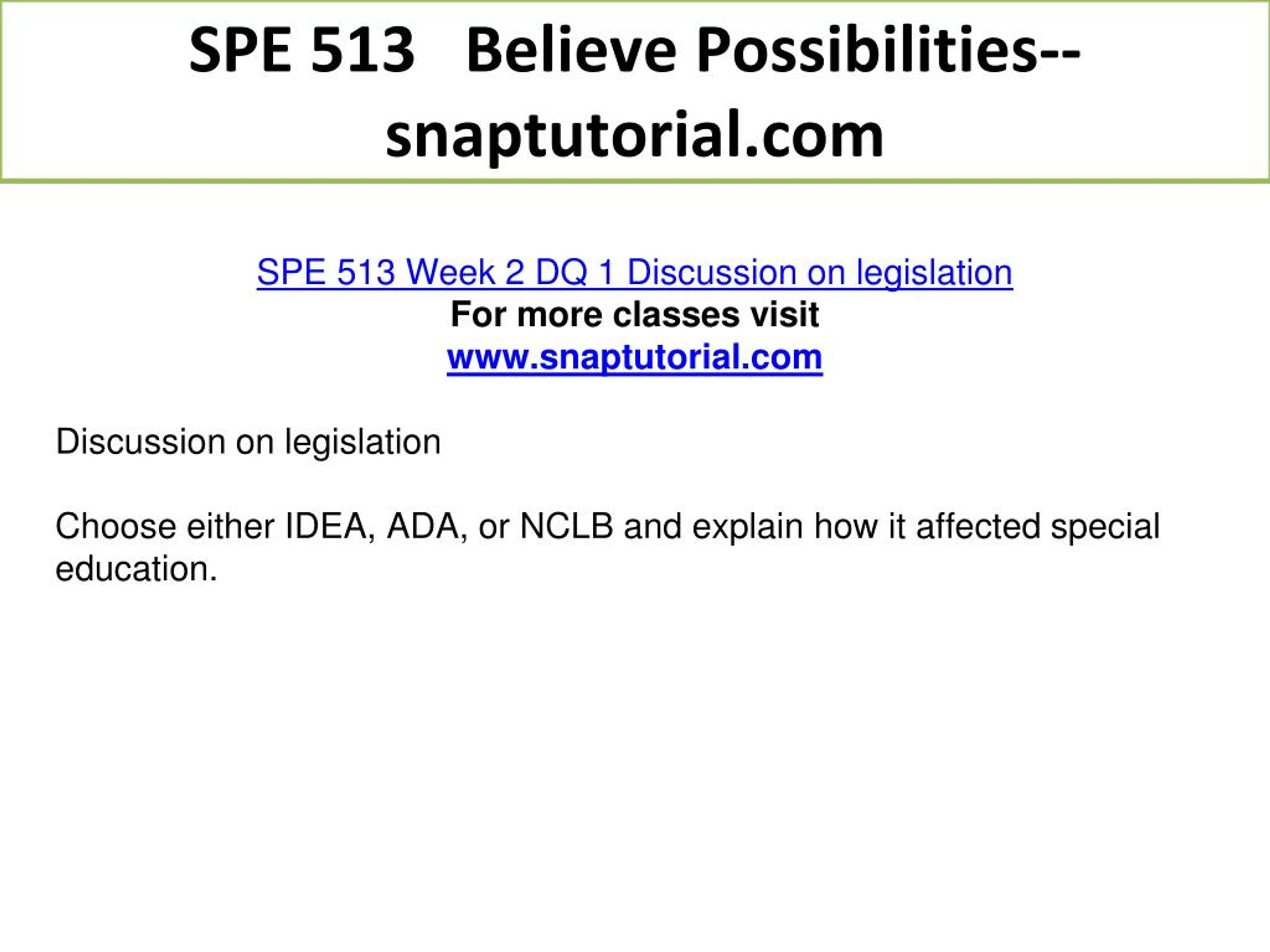 SPE 513 Believe Possibilities--snaptutorial.com

SPE 513 Week 2 DQ 1 Discussion on legislation
For more classes visit
www.snaptutorial.com

Discussion on legislation

Choose either IDEA, ADA, or NCLB and explain how it affected special education.